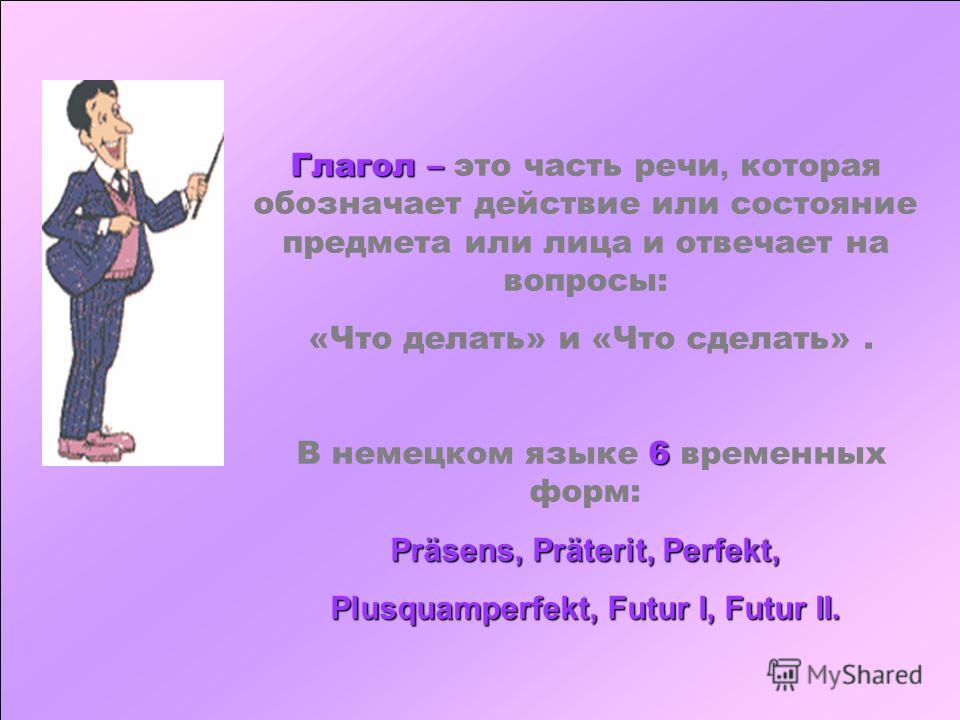 Глагол – это часть речи, которая обозначает действие или состояние предмета или лица и отвечает на вопросы:

«Что делать» и «Что сделать» .

В немецком языке 6 временных форм:

Präsens, Präterit, Perfekt,

Plusquamperfekt, Futur I, Futur II.

MyShared